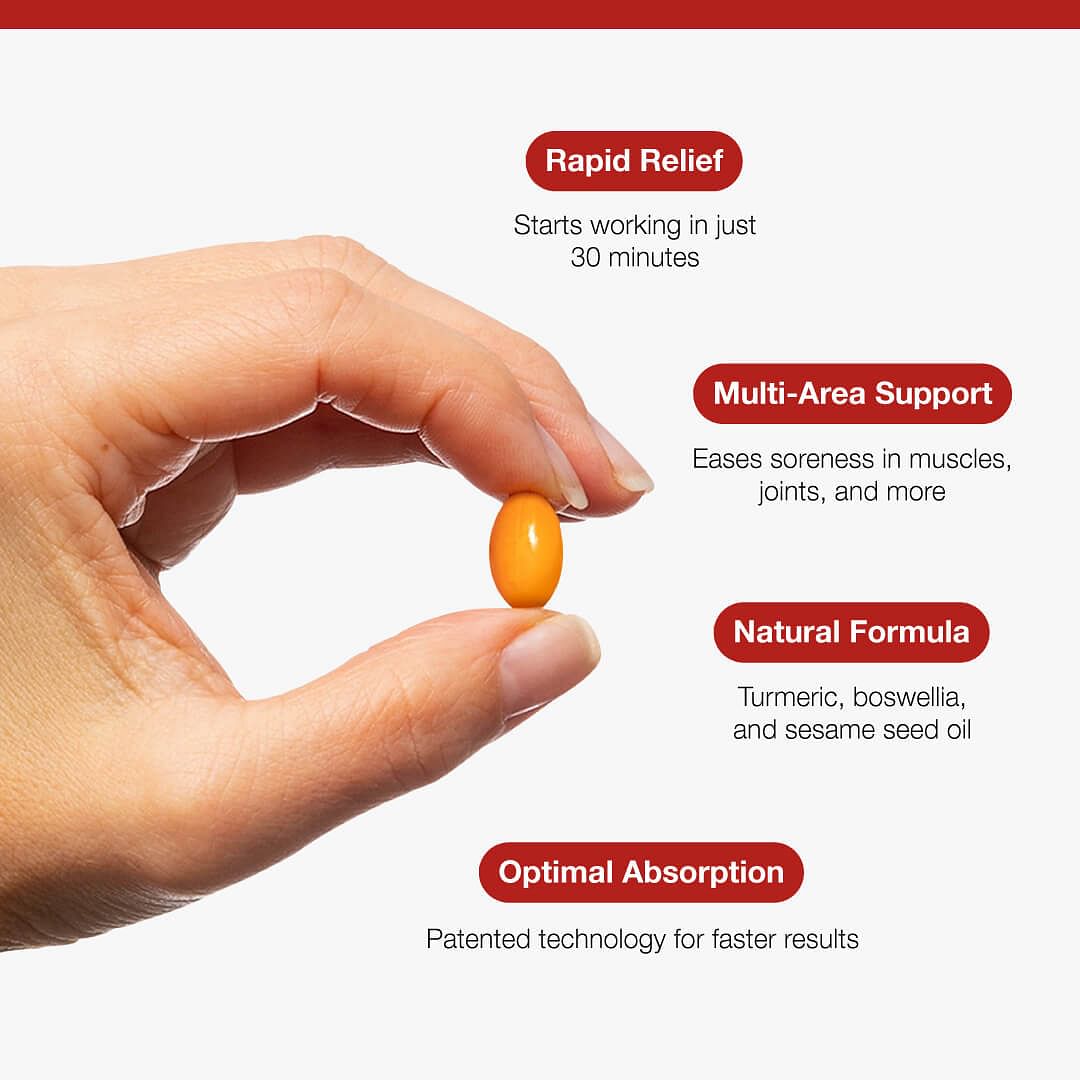 Rapid Relief

Starts working in just 30 minutes

Multi-Area Support

Eases soreness in muscles, joints, and more

Natural Formula

Turmeric, boswellia, and sesame seed oil

Optimal Absorption

Patented technology for faster results